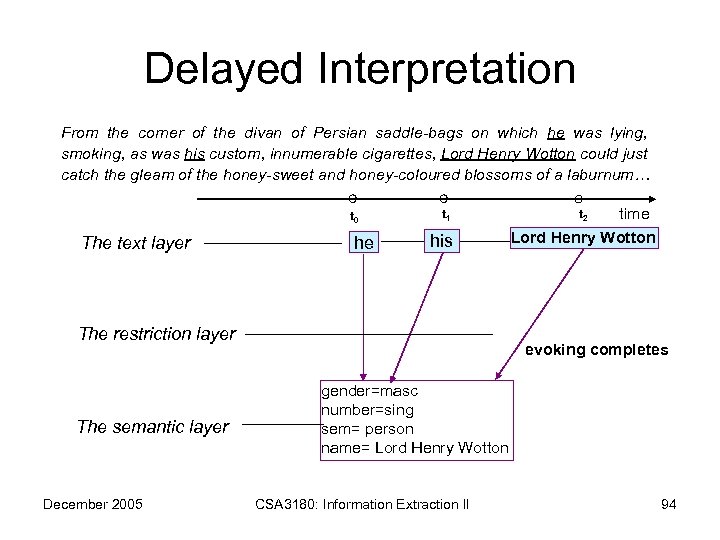 Delayed Interpretation

From the corner of the divan of Persian saddle-bags on which he was lying, smoking, as was his custom, innumerable cigarettes, Lord Henry Wotton could just catch the gleam of the honey-sweet and honey-coloured blossoms of a laburnum…

$t_0$ $t_1$ $t_2$ time

The text layer

he

his

Lord Henry Wotton

The restriction layer

evoking completes

The semantic layer

gender=masc
number=sing
sem= person
name= Lord Henry Wotton

December 2005 CSA3180: Information Extraction II 94